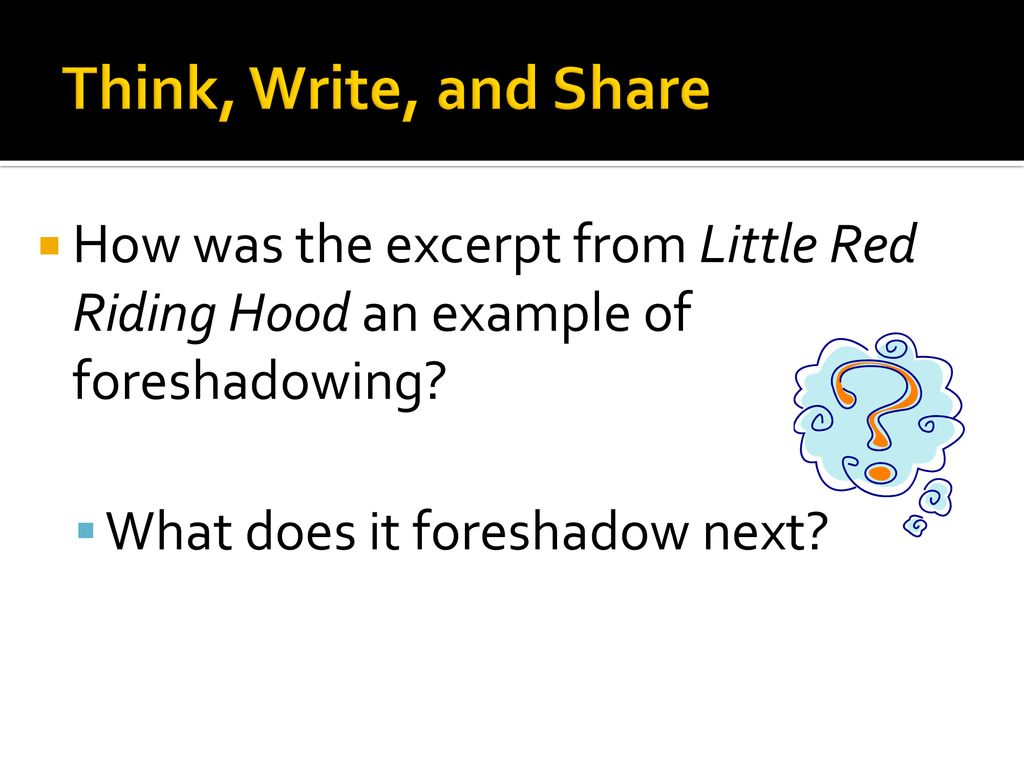 Think, Write, and Share

How was the excerpt from Little Red Riding Hood an example of foreshadowing?

What does it foreshadow next?